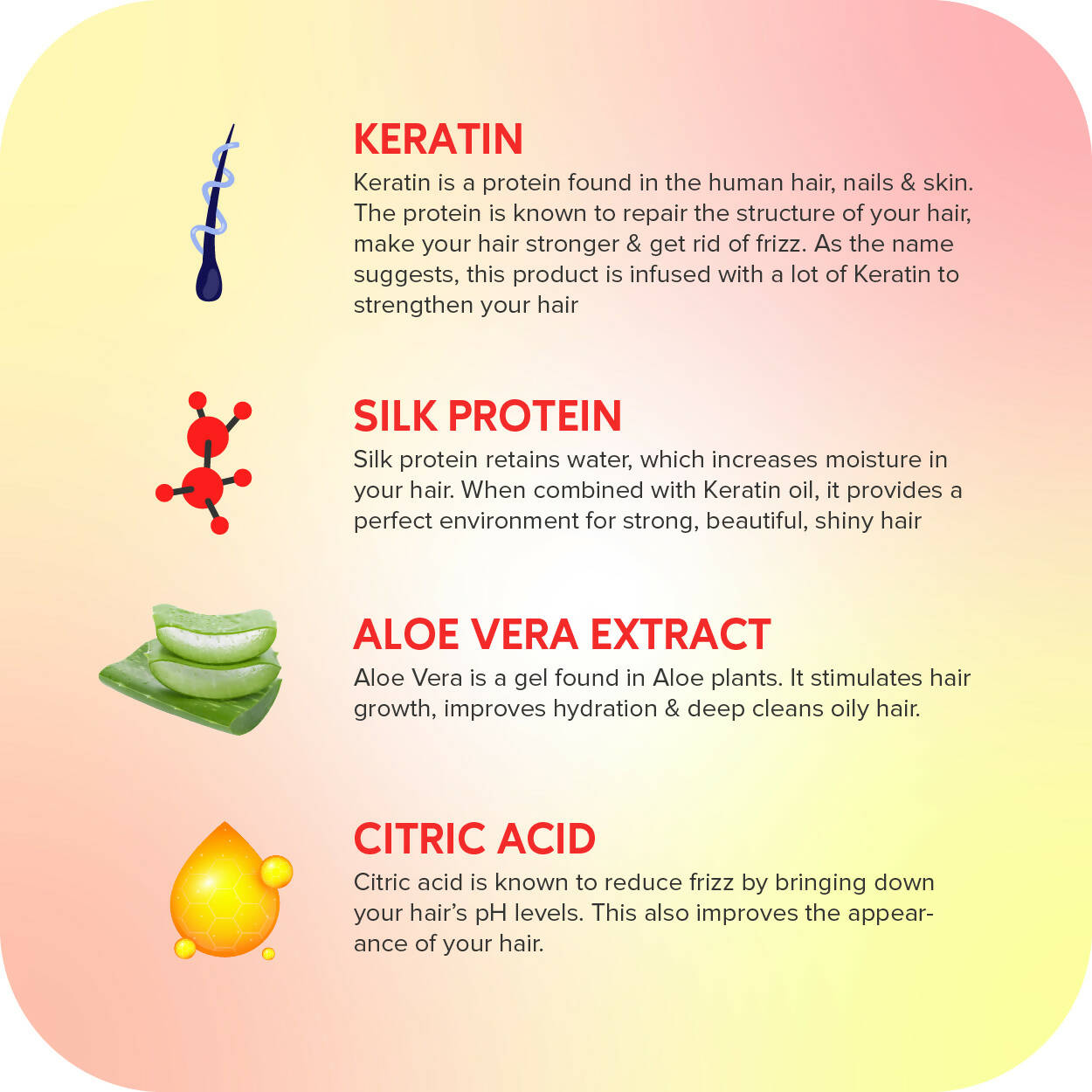 KERATIN
Keratin is a protein found in the human hair, nails & skin. The protein is known to repair the structure of your hair, make your hair stronger & get rid of frizz. As the name suggests, this product is infused with a lot of Keratin to strengthen your hair

SILK PROTEIN
Silk protein retains water, which increases moisture in your hair. When combined with Keratin oil, it provides a perfect environment for strong, beautiful, shiny hair

ALOE VERA EXTRACT
Aloe Vera is a gel found in Aloe plants. It stimulates hair growth, improves hydration & deep cleans oily hair.

CITRIC ACID
Citric acid is known to reduce frizz by bringing down your hair's pH levels. This also improves the appearance of your hair.